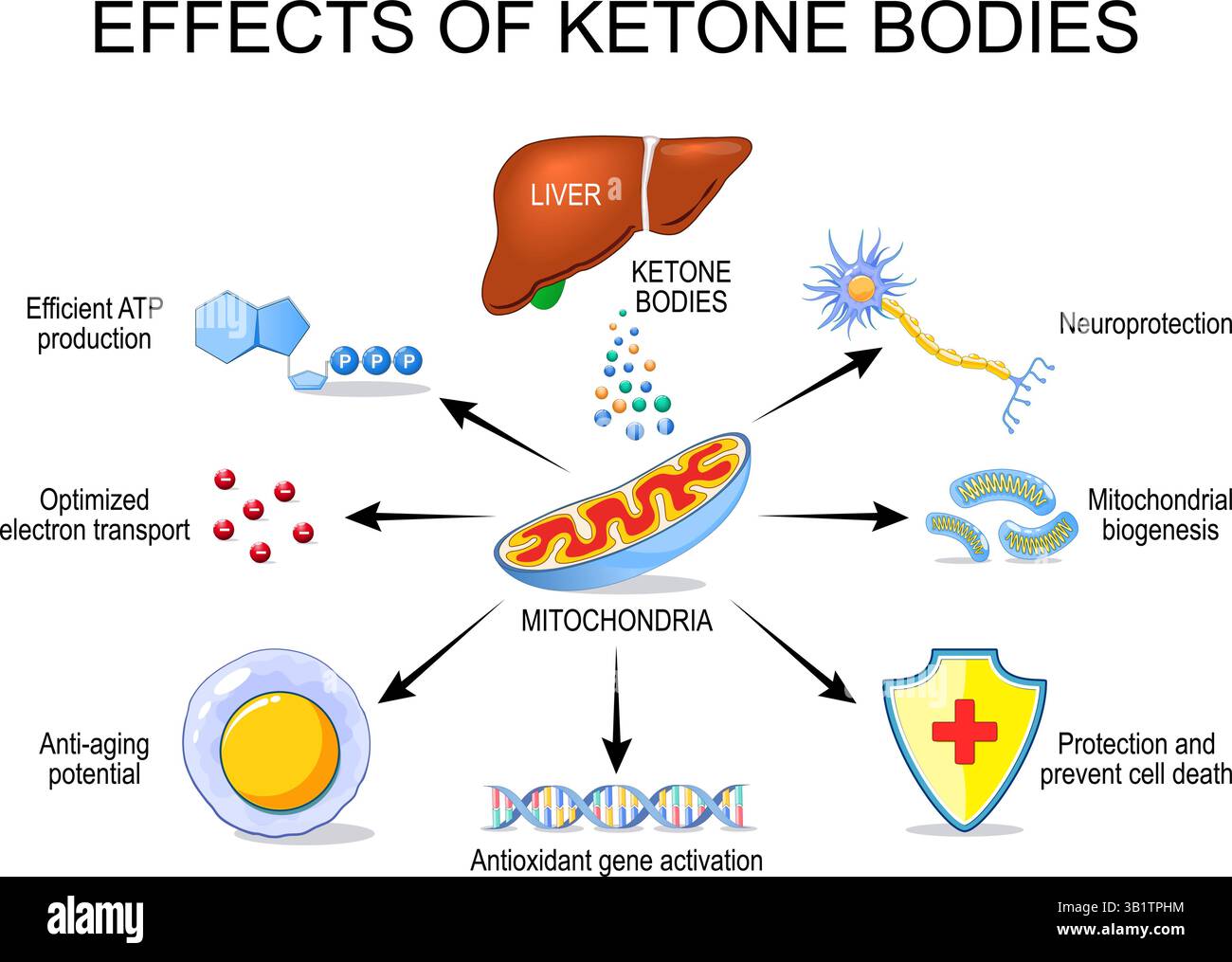 EFFECTS OF KETONE BODIES

LIVER

KETONE BODIES

Efficient ATP production

P P P

Neuroprotection

Optimized electron transport

Mitochondrial biogenesis

MITOCHONDRIA

Anti-aging potential

Antioxidant gene activation

Protection and prevent cell death

alamy

3B1TPHM